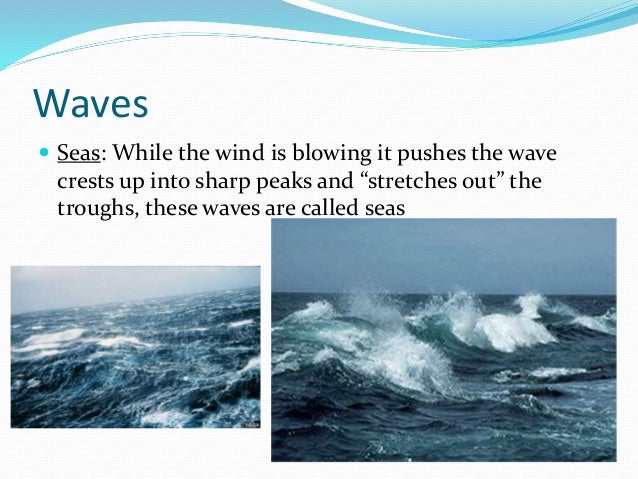 Waves

Seas: While the wind is blowing it pushes the wave crests up into sharp peaks and “stretches out” the troughs, these waves are called seas